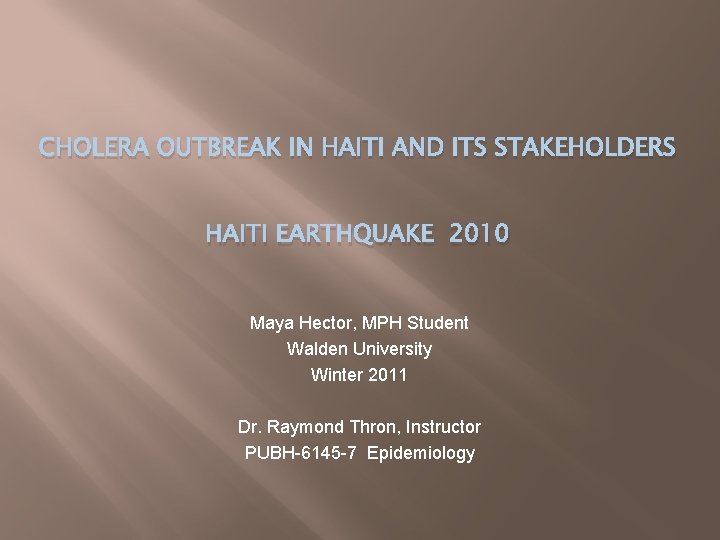 CHOLERA OUTBREAK IN HAITI AND ITS STAKEHOLDERS

HAITI EARTHQUAKE 2010

Maya Hector, MPH Student
Walden University
Winter 2011

Dr. Raymond Thron, Instructor
PUBH-6145-7 Epidemiology